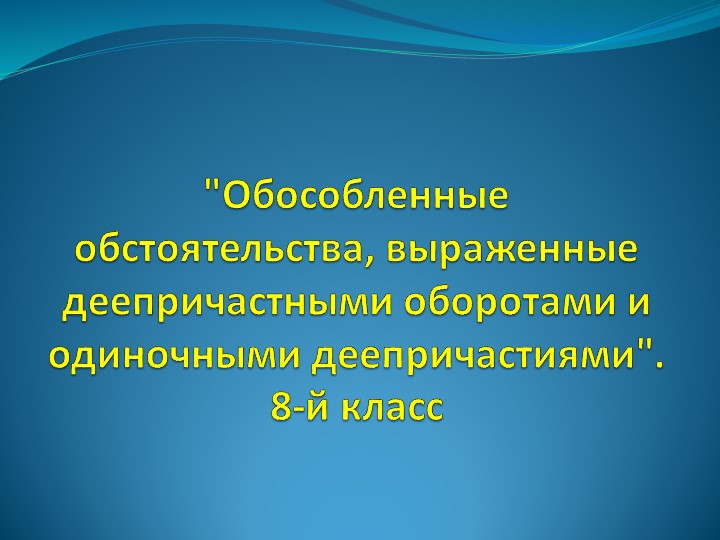 "Обособленные обстоятельства, выраженные деепричастными оборотами и одиночными деепричастиями". 8-й класс